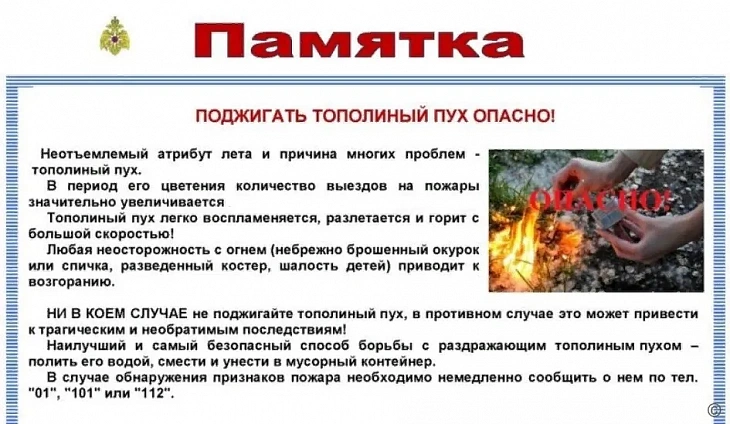 Памятка

ПОДЖИГАТЬ ТОПОЛИНЫЙ ПУХ ОПАСНО!

Неотъемлемый атрибут лета и причина многих проблем - тополиный пух.

В период его цветения количество выездов на пожары значительно увеличивается

Тополиный пух легко воспламеняется, разлетается и горит с большой скоростью!

Любая неосторожность с огнем (небрежно брошенный окурок или спичка, разведенный костер, шалость детей) приводит к возгоранию.

ОПАСНО!

НИ В КОЕМ СЛУЧАЕ не поджигайте тополиный пух, в противном случае это может привести к трагическим и необратимым последствиям!

Наилучший и самый безопасный способ борьбы с раздражающим тополиным пухом – полить его водой, смести и унести в мусорный контейнер.

В случае обнаружения признаков пожара необходимо немедленно сообщить о нем по тел. "01", "101" или "112".

©